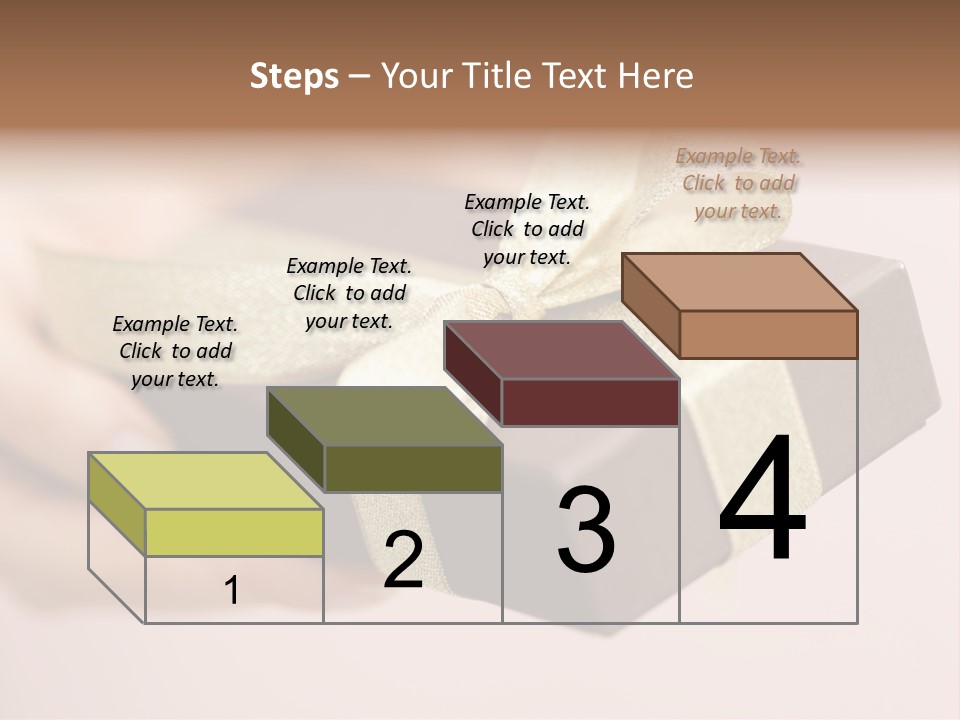 Steps – Your Title Text Here

Example Text. Click to add your text.

Example Text. Click to add your text.

Example Text. Click to add your text.

Example Text. Click to add your text.

1

2

3

4